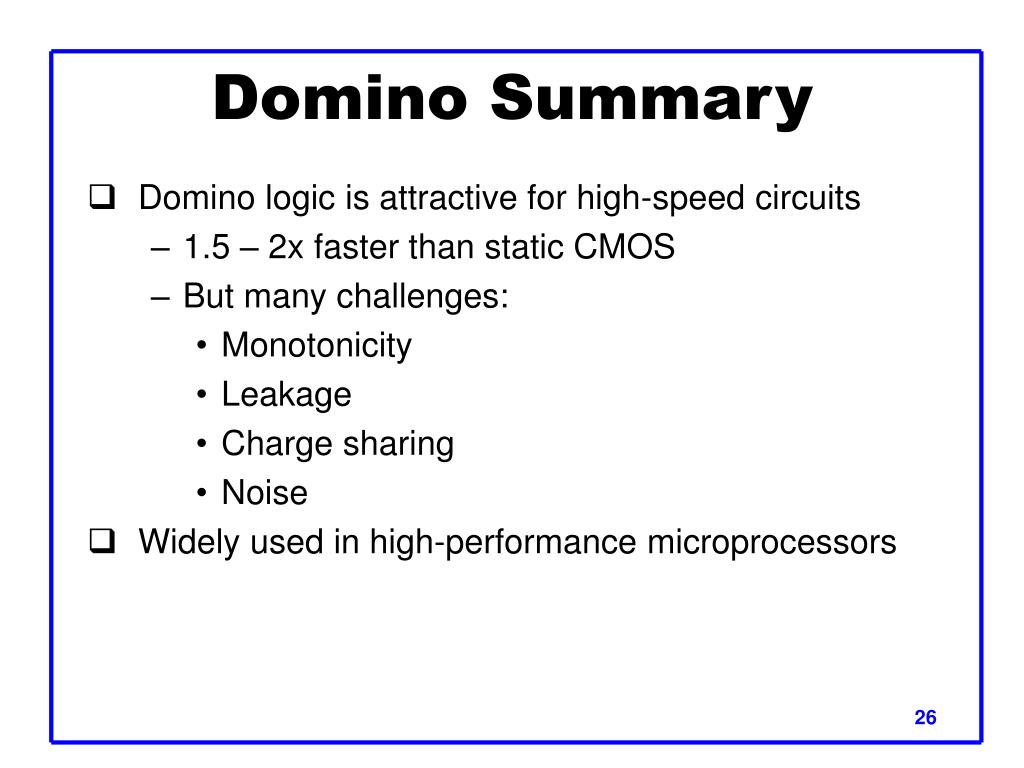 Domino Summary

❑ Domino logic is attractive for high-speed circuits
– 1.5 – 2x faster than static CMOS
– But many challenges:
• Monotonicity
• Leakage
• Charge sharing
• Noise
❑ Widely used in high-performance microprocessors

26